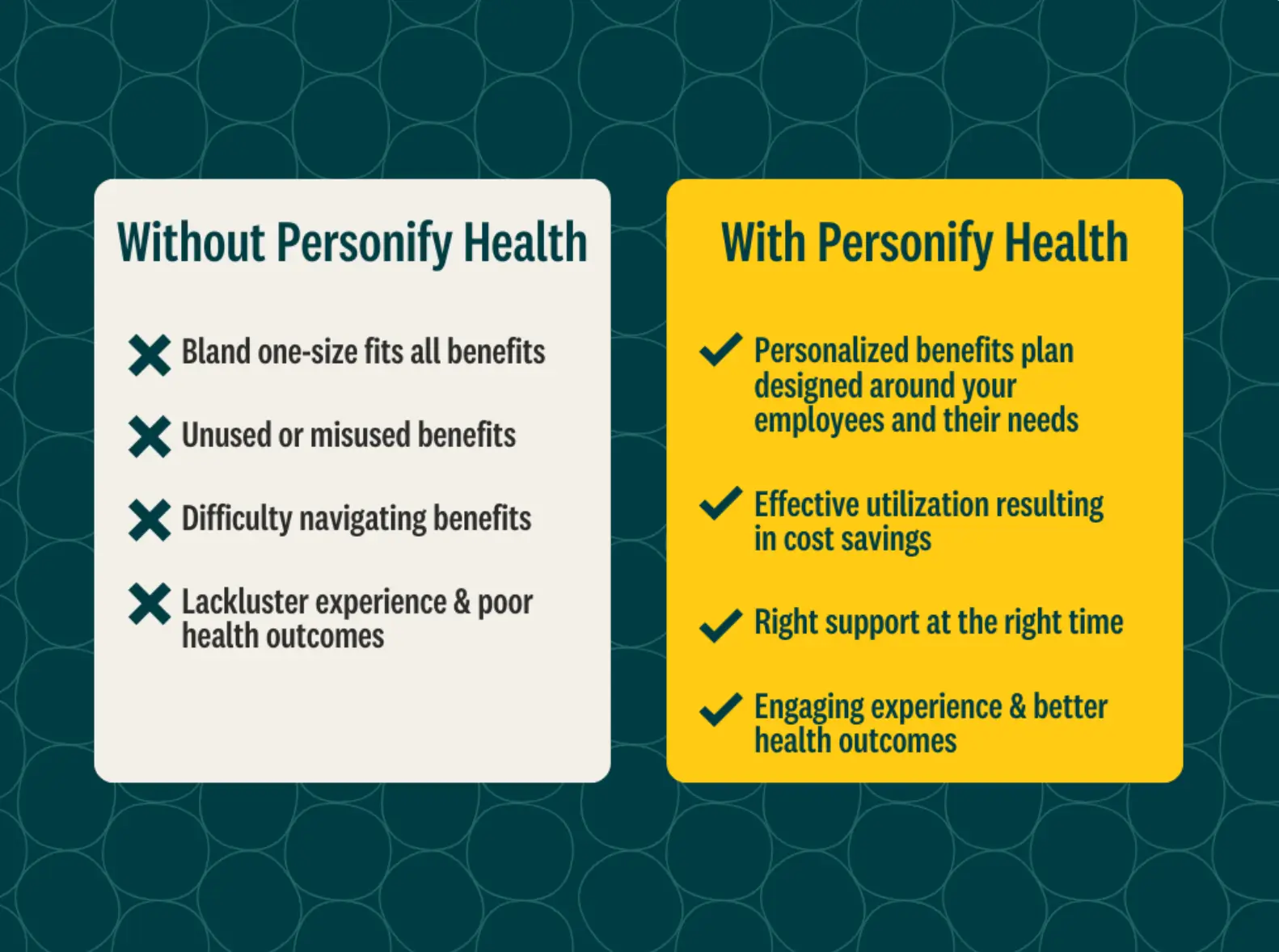 Without Personify Health

Bland one-size fits all benefits

Unused or misused benefits

Difficulty navigating benefits

Lackluster experience & poor health outcomes

With Personify Health

Personalized benefits plan designed around your employees and their needs

Effective utilization resulting in cost savings

Right support at the right time

Engaging experience & better health outcomes